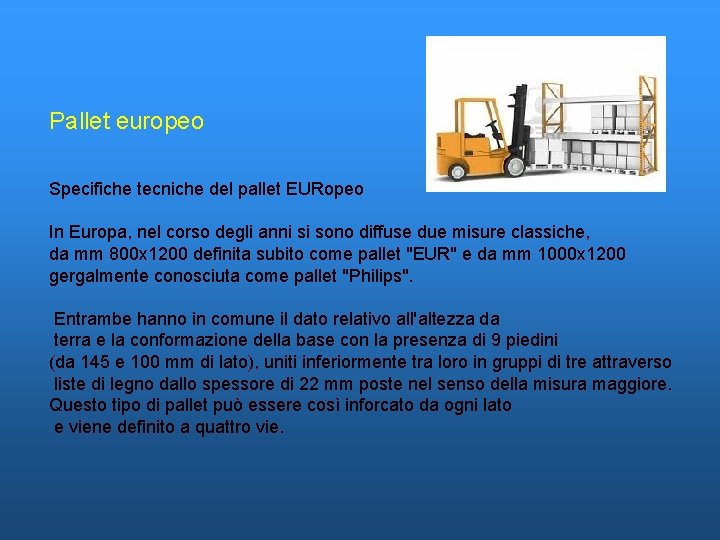 Pallet europeo

Specifiche tecniche del pallet EURopeo

In Europa, nel corso degli anni si sono diffuse due misure classiche, da mm 800x1200 definita subito come pallet "EUR" e da mm 1000x1200 gergalmente conosciuta come pallet "Philips".

Entrambe hanno in comune il dato relativo all'altezza da terra e la conformazione della base con la presenza di 9 piedini (da 145 e 100 mm di lato), uniti inferiormente tra loro in gruppi di tre attraverso liste di legno dallo spessore di 22 mm poste nel senso della misura maggiore. Questo tipo di pallet può essere così inforcato da ogni lato e viene definito a quattro vie.